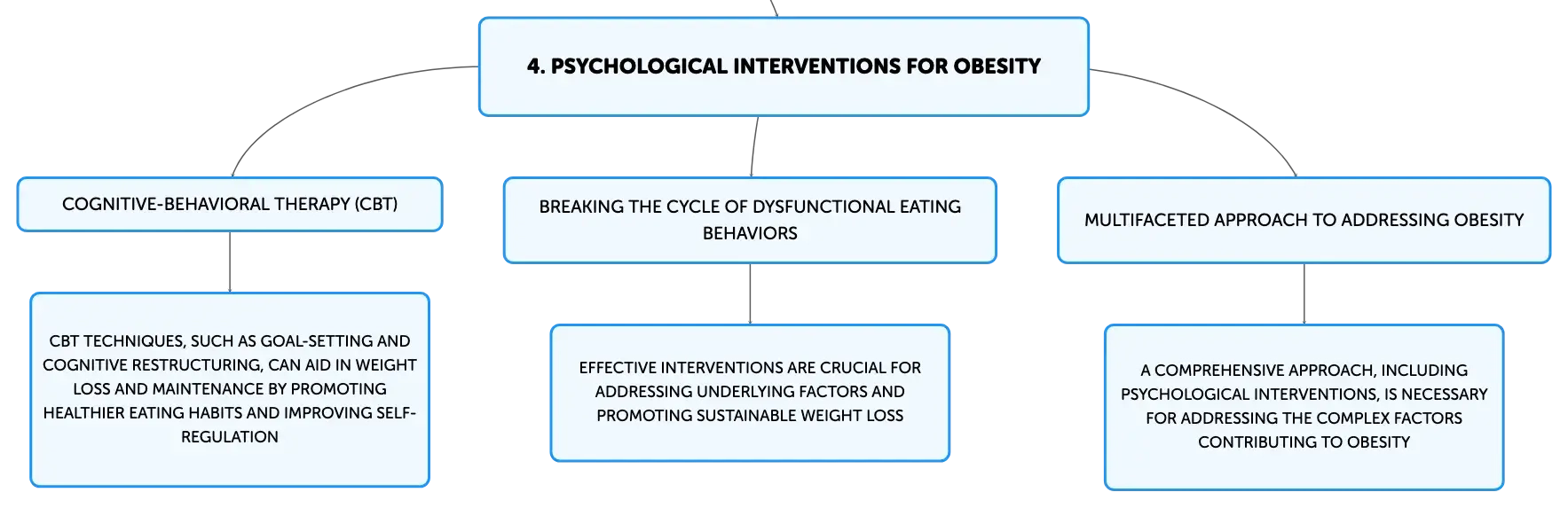 4. PSYCHOLOGICAL INTERVENTIONS FOR OBESITY

COGNITIVE-BEHAVIORAL THERAPY (CBT)

CBT TECHNIQUES, SUCH AS GOAL-SETTING AND COGNITIVE RESTRUCTURING, CAN AID IN WEIGHT LOSS AND MAINTENANCE BY PROMOTING HEALTHIER EATING HABITS AND IMPROVING SELF-REGULATION

BREAKING THE CYCLE OF DYSFUNCTIONAL EATING BEHAVIORS

EFFECTIVE INTERVENTIONS ARE CRUCIAL FOR ADDRESSING UNDERLYING FACTORS AND PROMOTING SUSTAINABLE WEIGHT LOSS

MULTIFACETED APPROACH TO ADDRESSING OBESITY

A COMPREHENSIVE APPROACH, INCLUDING PSYCHOLOGICAL INTERVENTIONS, IS NECESSARY FOR ADDRESSING THE COMPLEX FACTORS CONTRIBUTING TO OBESITY